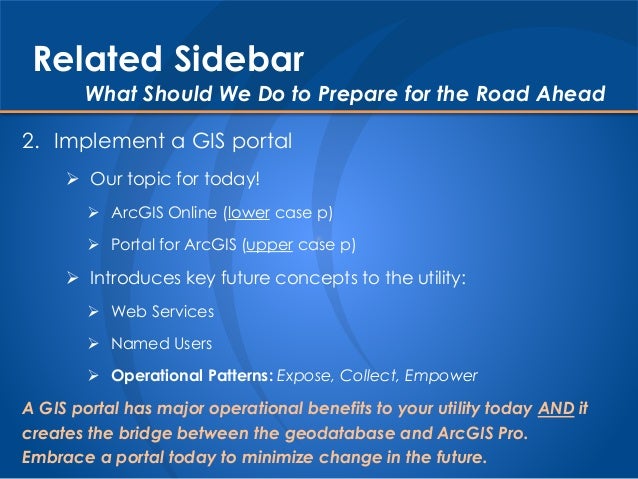 Related Sidebar

What Should We Do to Prepare for the Road Ahead

2. Implement a GIS portal

➢ Our topic for today!

➢ ArcGIS Online (lower case p)

➢ Portal for ArcGIS (upper case p)

➢ Introduces key future concepts to the utility:

➢ Web Services

➢ Named Users

➢ Operational Patterns: Expose, Collect, Empower

A GIS portal has major operational benefits to your utility today AND it creates the bridge between the geodatabase and ArcGIS Pro. Embrace a portal today to minimize change in the future.